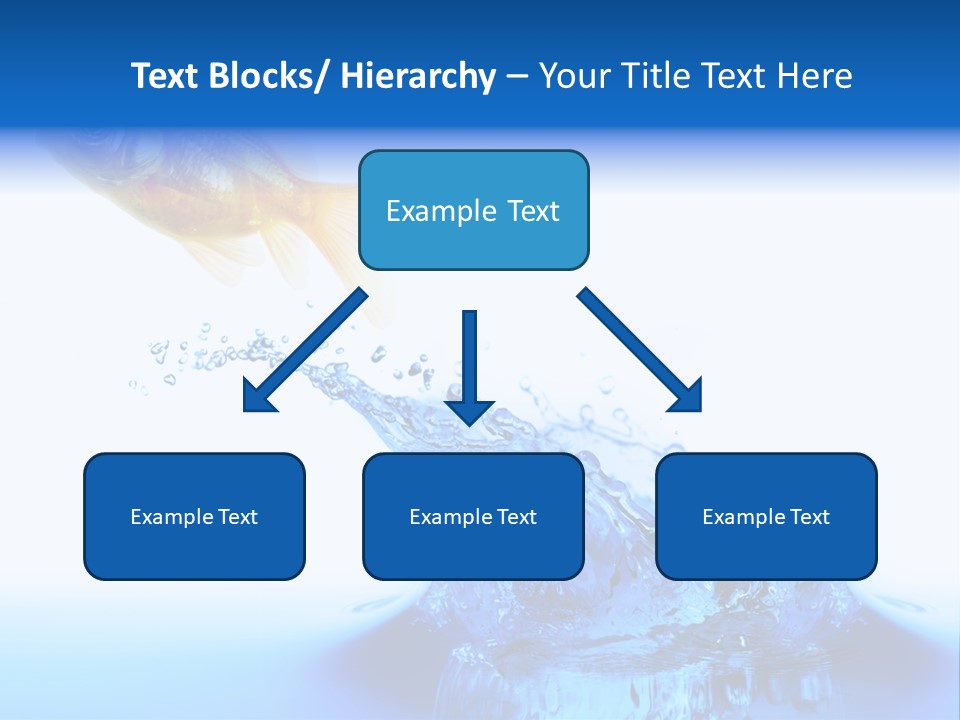 Text Blocks/ Hierarchy – Your Title Text Here

Example Text

Example Text

Example Text

Example Text